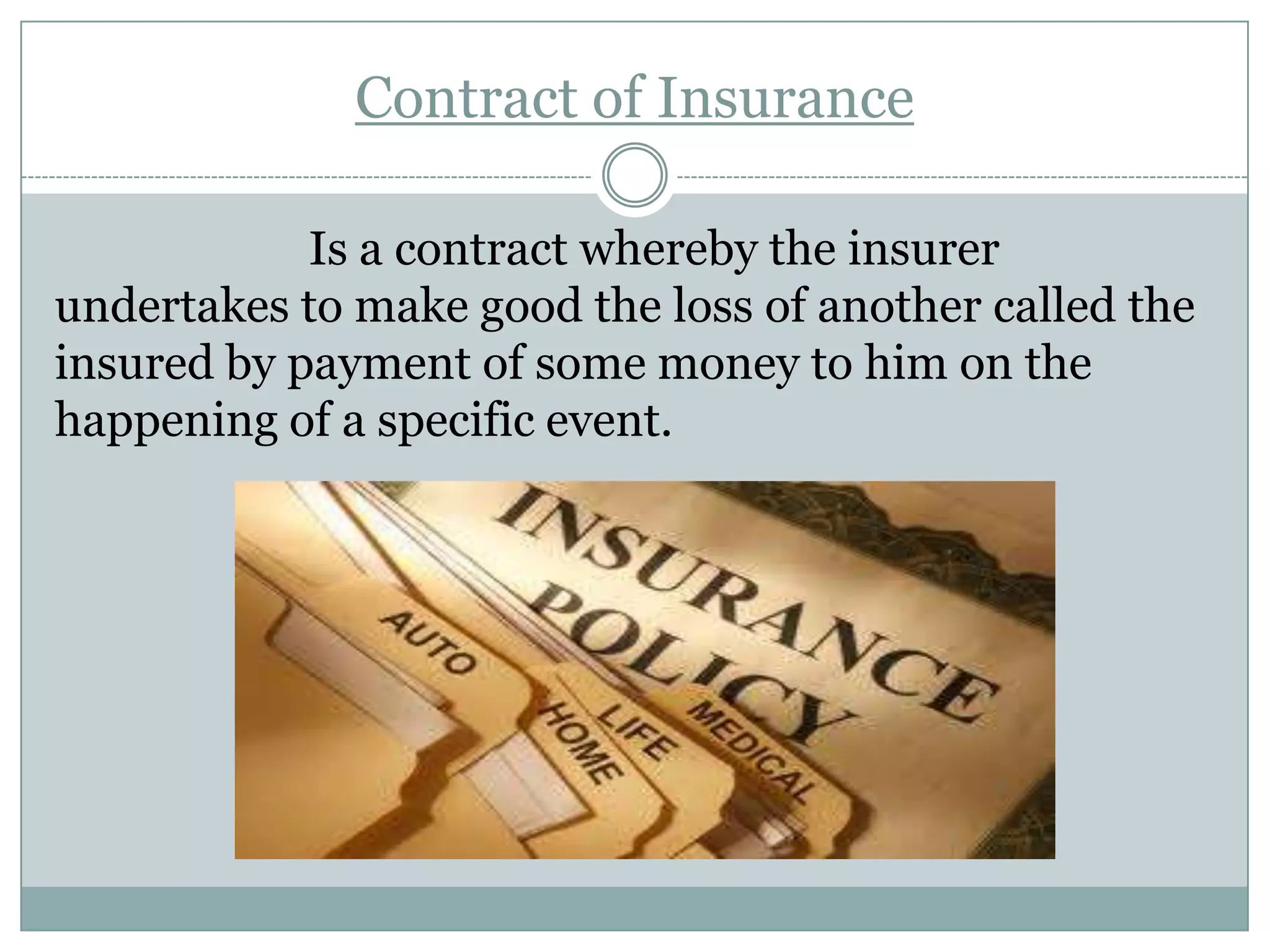 Contract of Insurance

Is a contract whereby the insurer undertakes to make good the loss of another called the insured by payment of some money to him on the happening of a specific event.

INSURANCE POLICY

AUTO

HOME

LIFE

MEDICAL